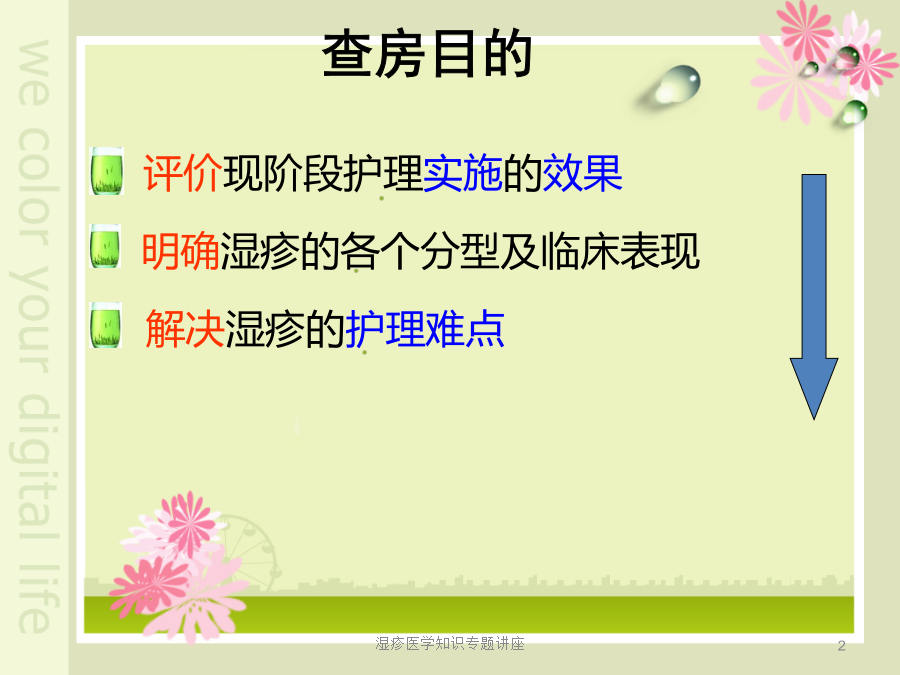 we color your digital life

查房目的

评价现阶段护理实施的效果

明确湿疹的各个分型及临床表现

解决湿疹的护理难点

湿疹医学知识专题讲座

2